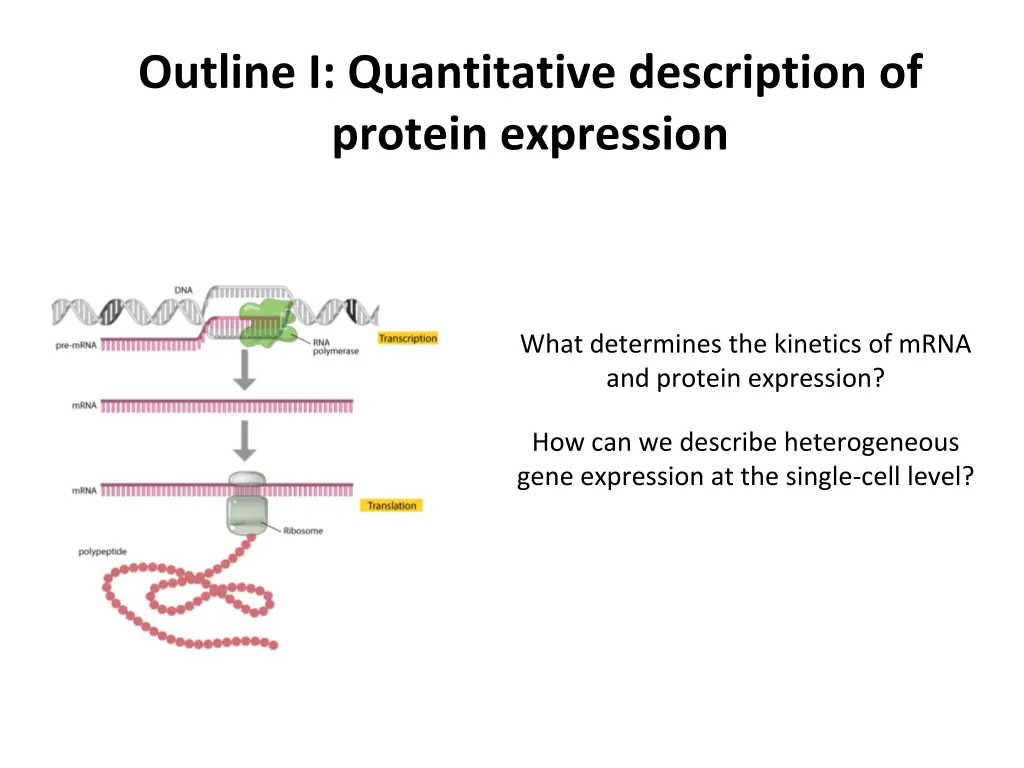 Outline I: Quantitative description of protein expression

DNA

pre-mRNA

RNA polymerase

Transcription

mRNA

mRNA

Translation

Ribosome

polypeptide

What determines the kinetics of mRNA and protein expression?

How can we describe heterogeneous gene expression at the single-cell level?